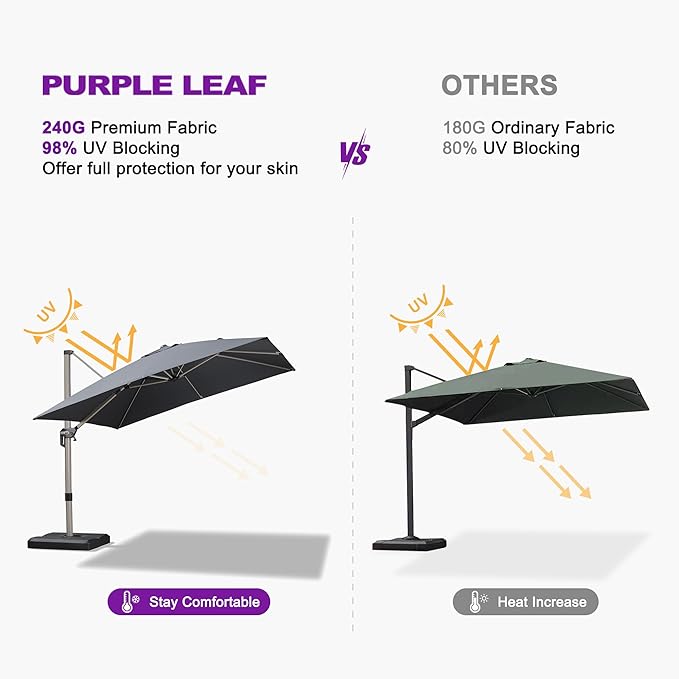 PURPLE LEAF

240G Premium Fabric
98% UV Blocking
Offer full protection for your skin

VS

OTHERS

180G Ordinary Fabric
80% UV Blocking

UV

UV

Stay Comfortable

Heat Increase